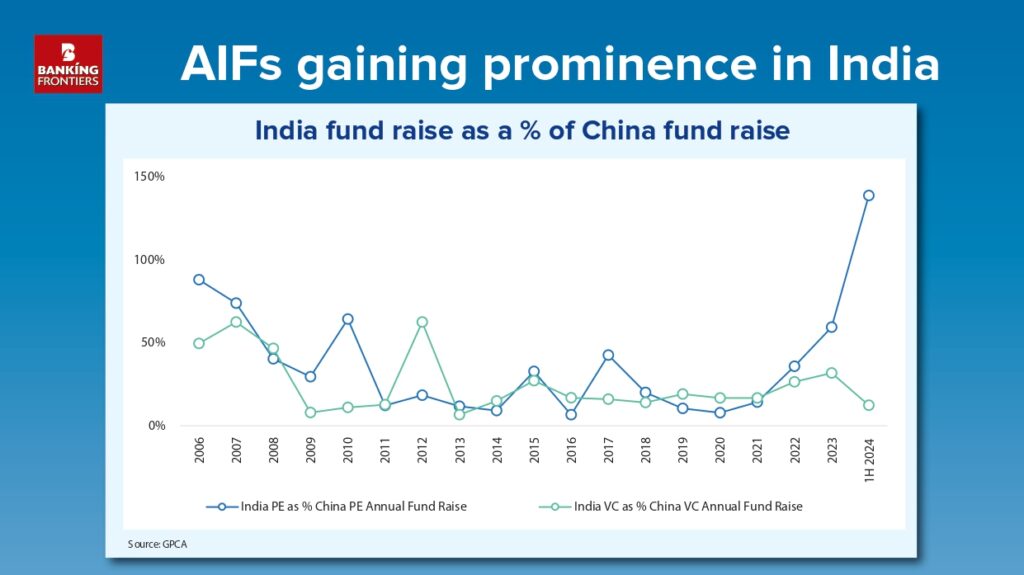 BANKING FRONTIERS

AIFs gaining prominence in India

India fund raise as a % of China fund raise

150%
100%
50%
0%

2006 2007 2008 2009 2010 2011 2012 2013 2014 2015 2016 2017 2018 2019 2020 2021 2022 2023 1H 2024

India PE as % China PE Annual Fund Raise
India VC as % China VC Annual Fund Raise

Source: GPCA